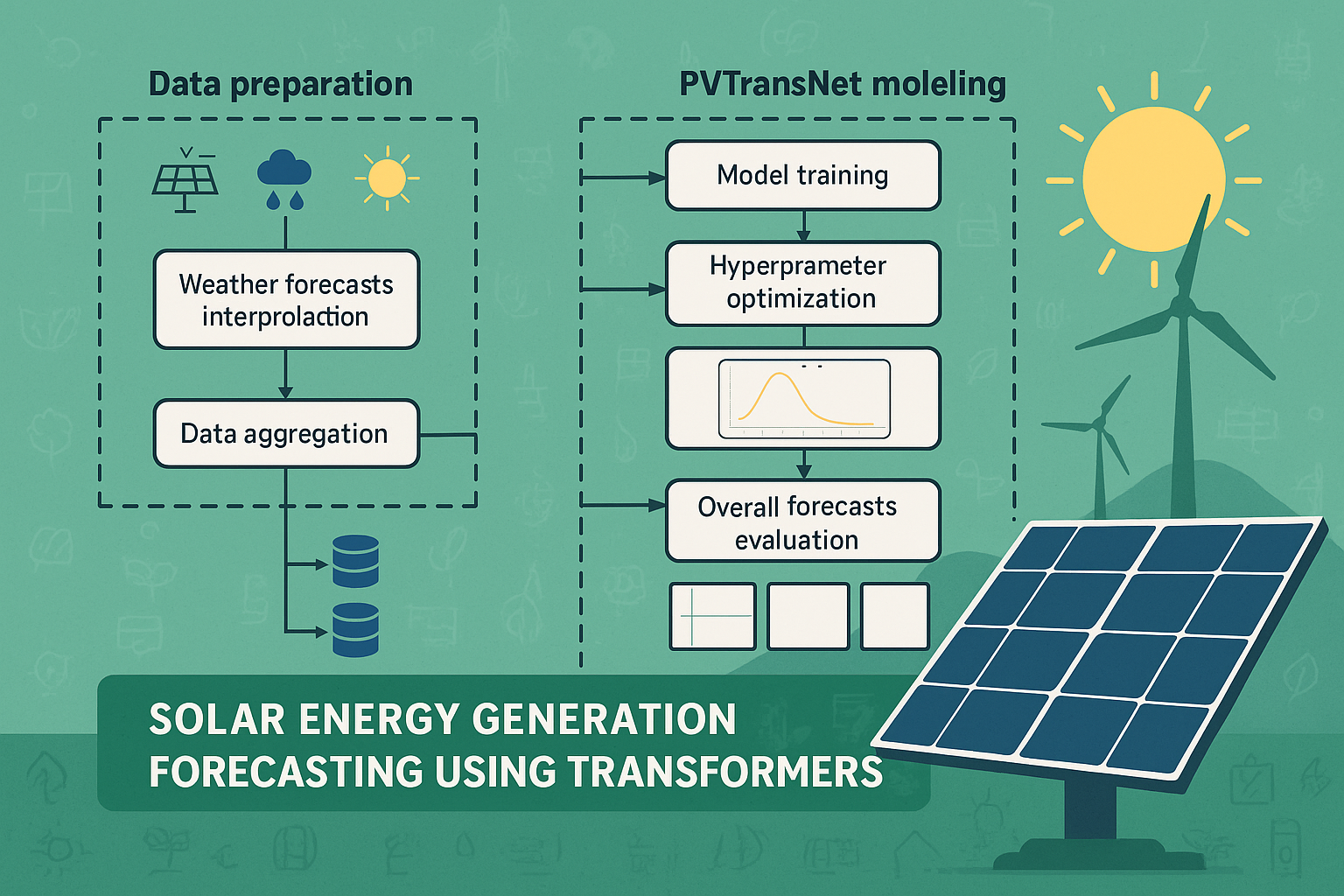 Data preparation

Weather forecasts interprolaction

Data aggregation

PVTransNet moleling

Model training

Hyperprameter optimization

Overall forecasts evaluation

SOLAR ENERGY GENERATION FORECASTING USING TRANSFORMERS